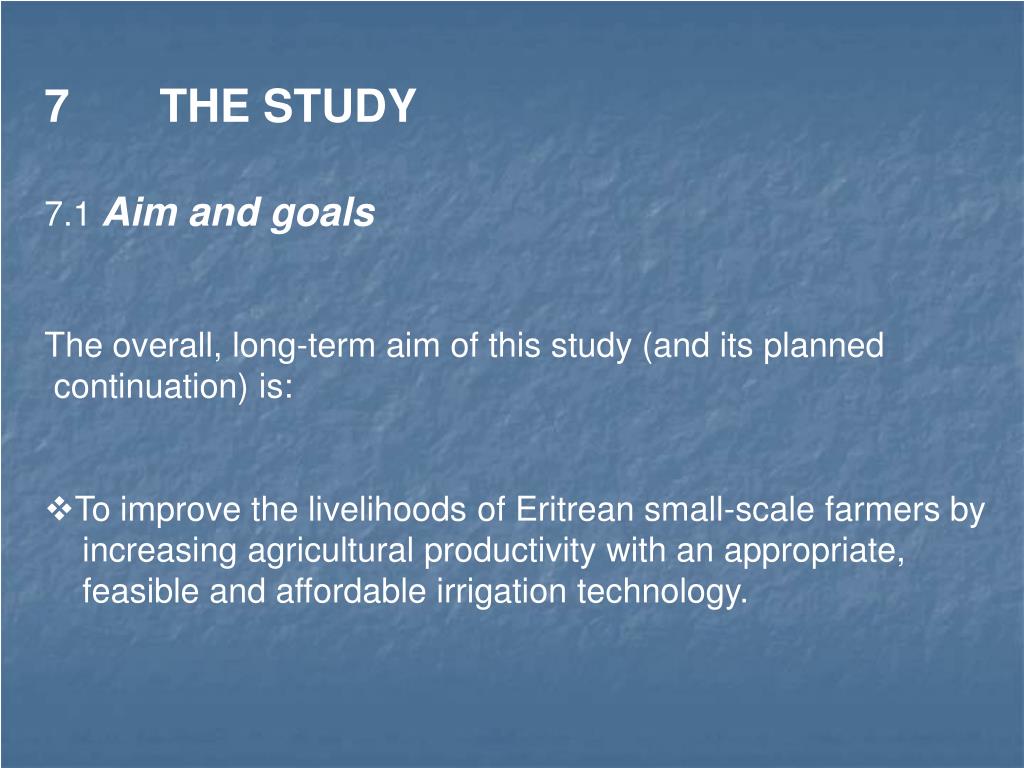 7 THE STUDY

7.1 Aim and goals

The overall, long-term aim of this study (and its planned continuation) is:

❖To improve the livelihoods of Eritrean small-scale farmers by increasing agricultural productivity with an appropriate, feasible and affordable irrigation technology.